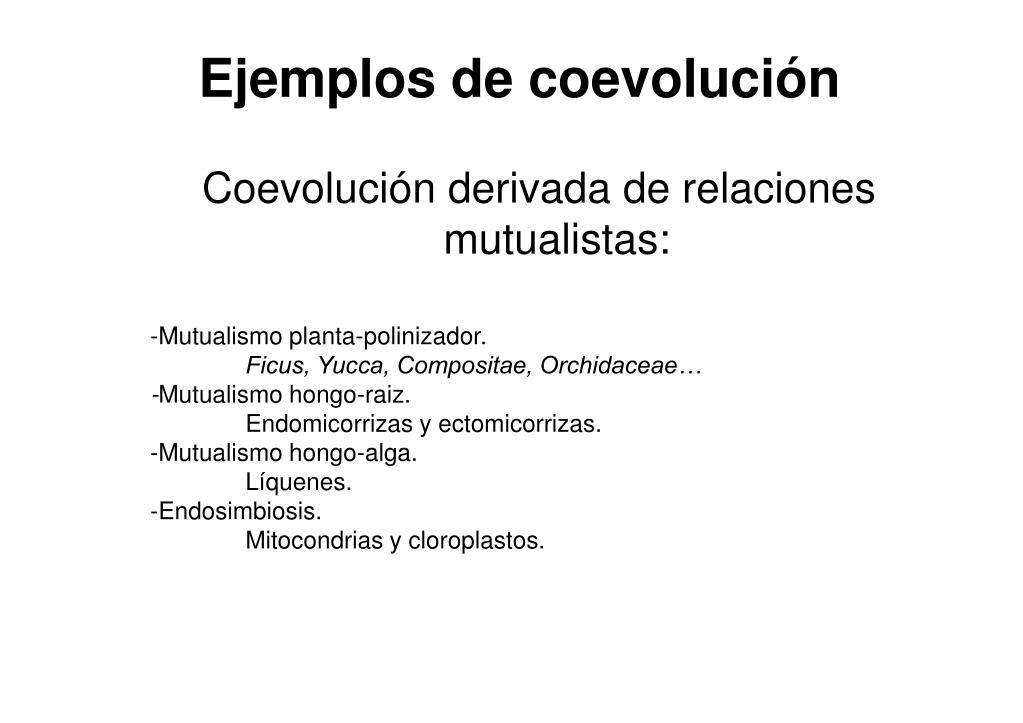 Ejemplos de coevolución

Coevolución derivada de relaciones mutualistas:

-Mutualismo planta-polinizador.
Ficus, Yucca, Compositae, Orchidaceae…
-Mutualismo hongo-raiz.
Endomicorrizas y ectomicorrizas.
-Mutualismo hongo-alga.
Líquenes.
-Endosimbiosis.
Mitocondrias y cloroplastos.